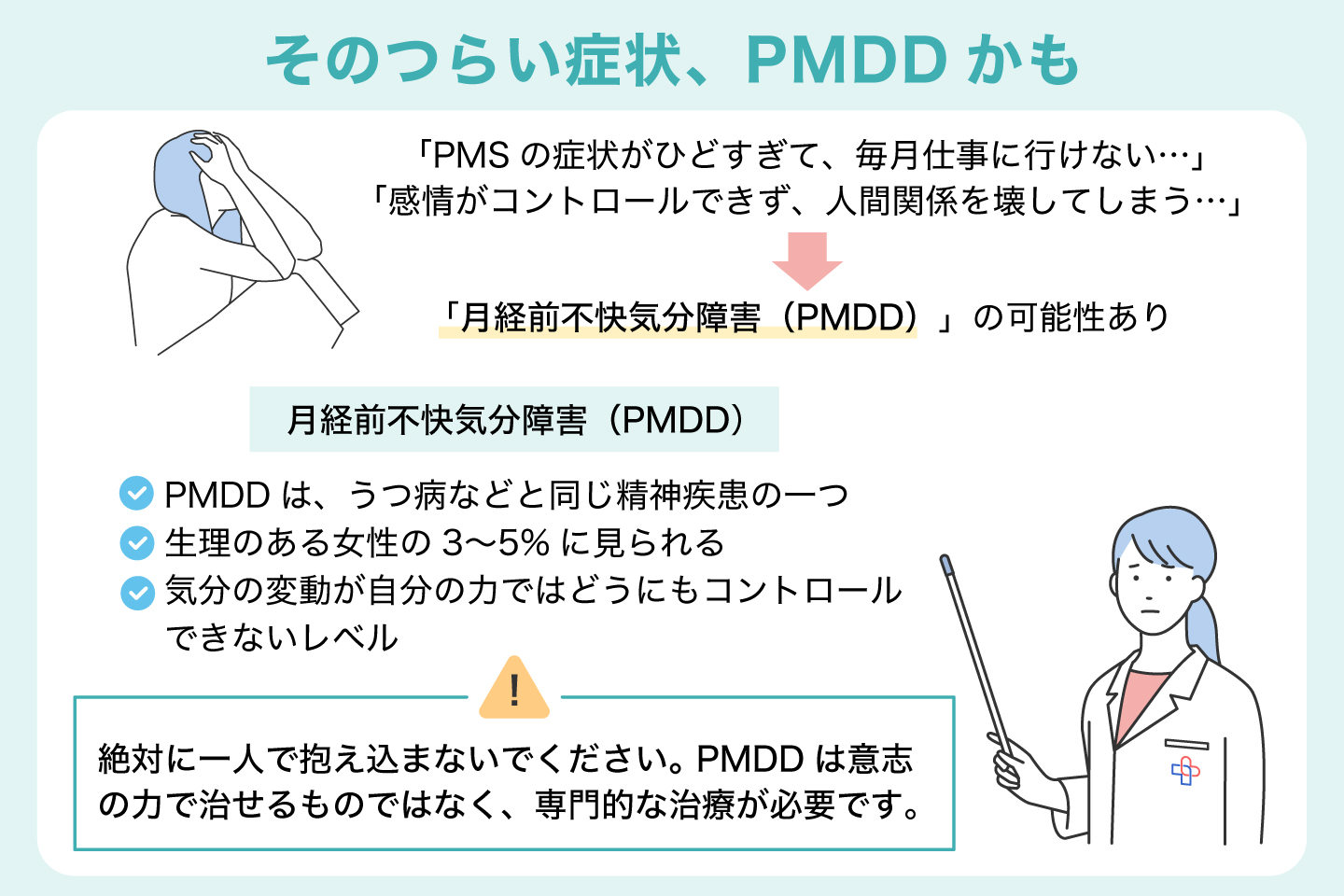 そのつらい症状、PMDD かも

「PMS の症状がひどすぎて、毎月仕事に行けない…」
「感情がコントロールできず、人間関係を壊してしまう…」

「月経前不快気分障害（PMDD）」の可能性あり

月経前不快気分障害（PMDD）

PMDD は、うつ病などと同じ精神疾患の一つ
生理のある女性の 3〜5% に見られる
気分の変動が自分の力ではどうにもコントロールできないレベル

!

絶対に一人で抱え込まないでください。PMDD は意志の力で治せるものではなく、専門的な治療が必要です。